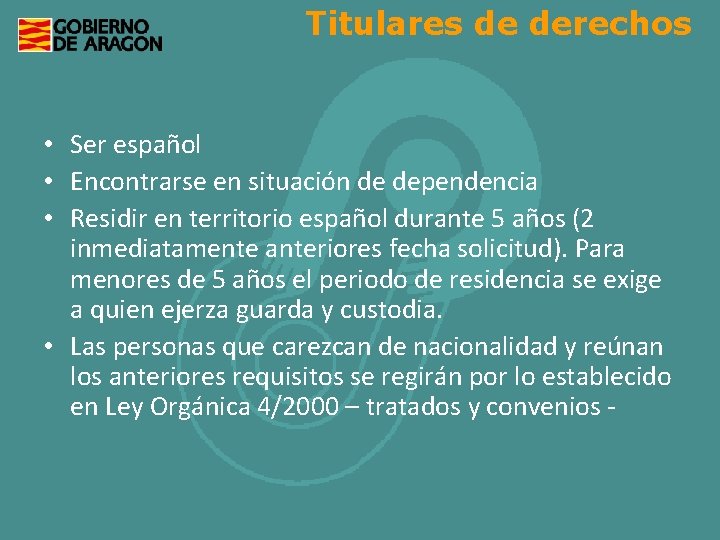 GOBIERNO DE ARAGON

Titulares de derechos

• Ser español
• Encontrarse en situación de dependencia
• Residir en territorio español durante 5 años (2 inmediatamente anteriores fecha solicitud). Para menores de 5 años el periodo de residencia se exige a quien ejerza guarda y custodia.
• Las personas que carezcan de nacionalidad y reúnan los anteriores requisitos se regirán por lo establecido en Ley Orgánica 4/2000 – tratados y convenios -